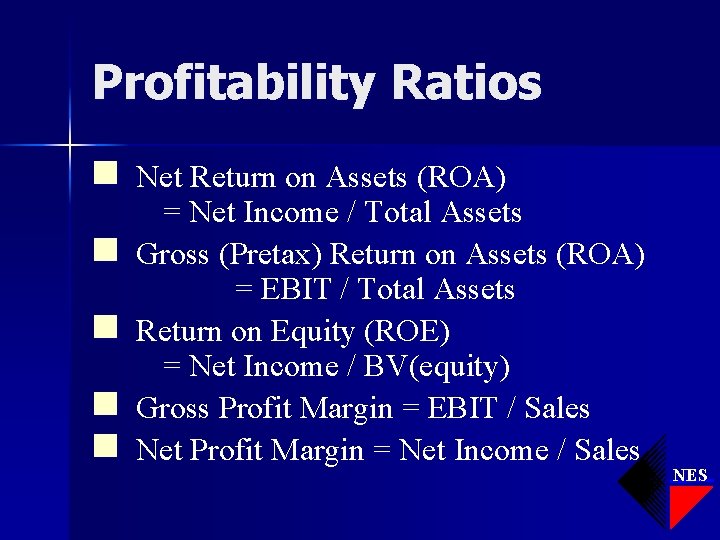 Profitability Ratios

Net Return on Assets (ROA)
= Net Income / Total Assets

Gross (Pretax) Return on Assets (ROA)
= EBIT / Total Assets

Return on Equity (ROE)
= Net Income / BV(equity)

Gross Profit Margin = EBIT / Sales

Net Profit Margin = Net Income / Sales

NES